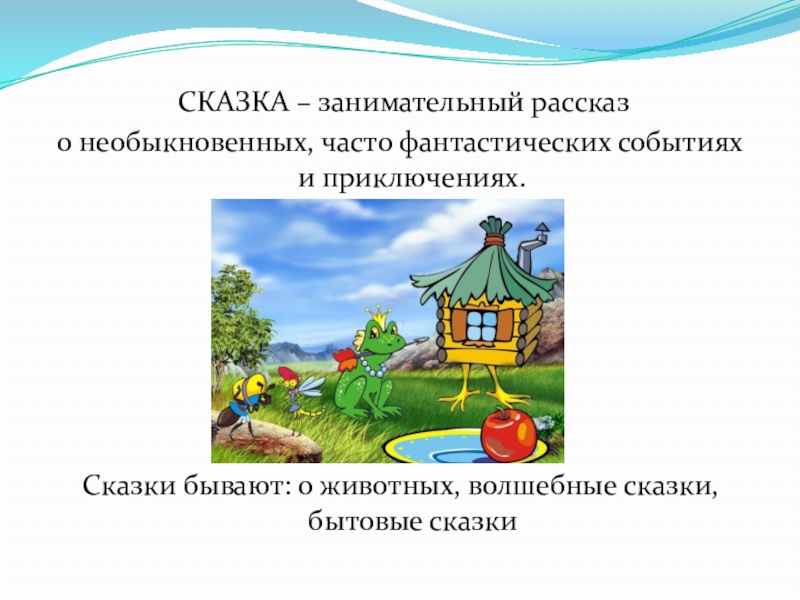 СКАЗКА – занимательный рассказ о необыкновенных, часто фантастических событиях и приключениях.

Сказки бывают: о животных, волшебные сказки, бытовые сказки